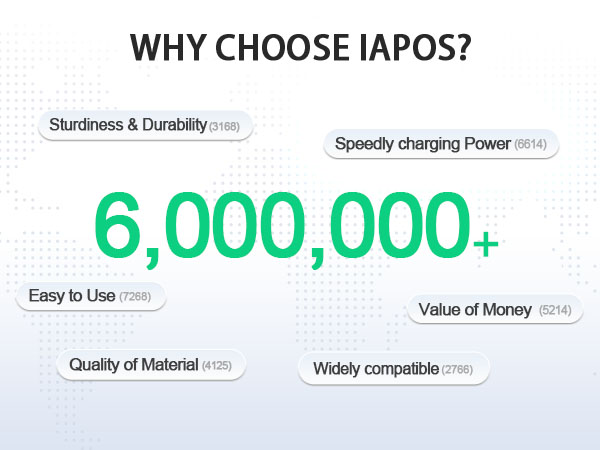 WHY CHOOSE IAPOS?

Sturdiness & Durability (3168)

Speedly charging Power (6614)

6,000,000+

Easy to Use (7268)

Value of Money (5214)

Quality of Material (4125)

Widely compatible (2766)